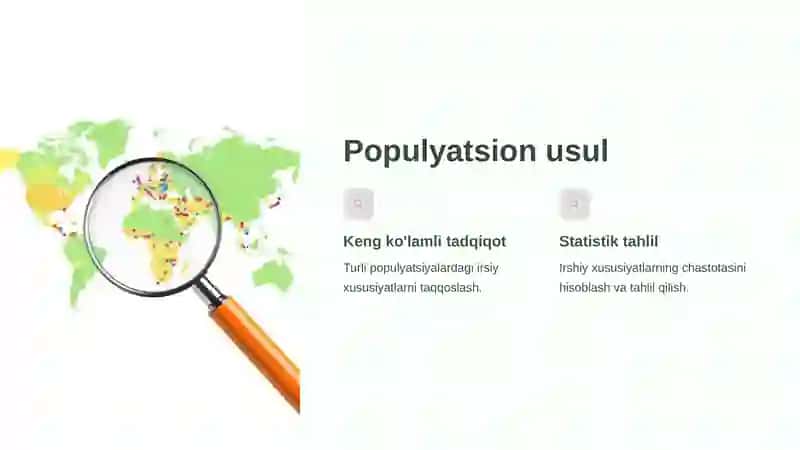 Populyatsion usul

Keng ko'lamli tadqiqot

Turli populyatsiyalardagi irsiy xususiyatlarni taqqoslash.

Statistik tahlil

Irshiy xususiyatlarning chastotasini hisoblash va tahlil qilish.